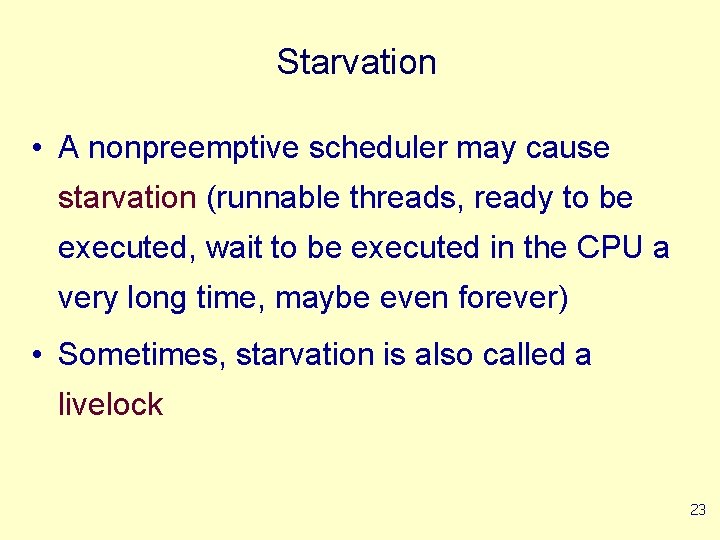 Starvation

• A nonpreemptive scheduler may cause starvation (runnable threads, ready to be executed, wait to be executed in the CPU a very long time, maybe even forever)

• Sometimes, starvation is also called a livelock

23